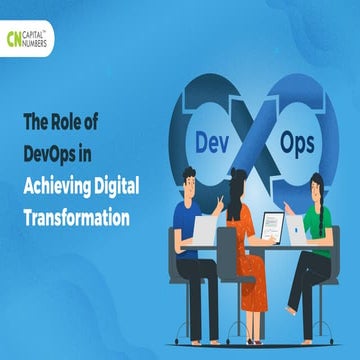 CN CAPITAL™ NUMBERS

The Role of DevOps in Achieving Digital Transformation

Dev

Ops